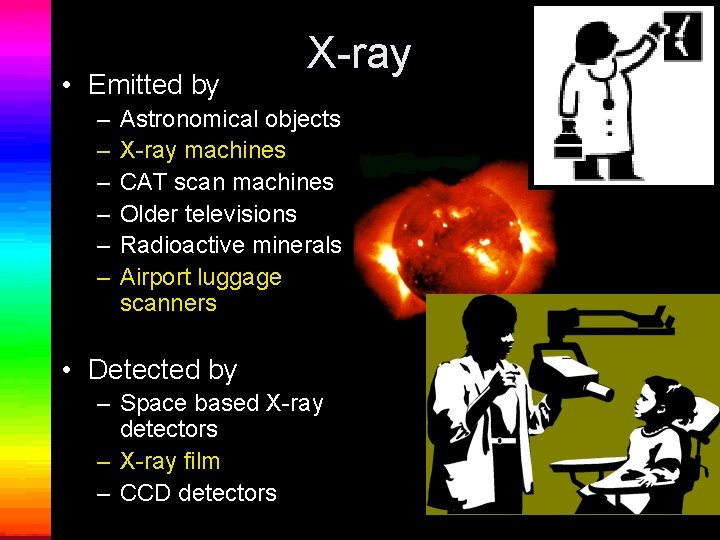 X-ray

• Emitted by
– Astronomical objects
– X-ray machines
– CAT scan machines
– Older televisions
– Radioactive minerals
– Airport luggage scanners

• Detected by
– Space based X-ray detectors
– X-ray film
– CCD detectors